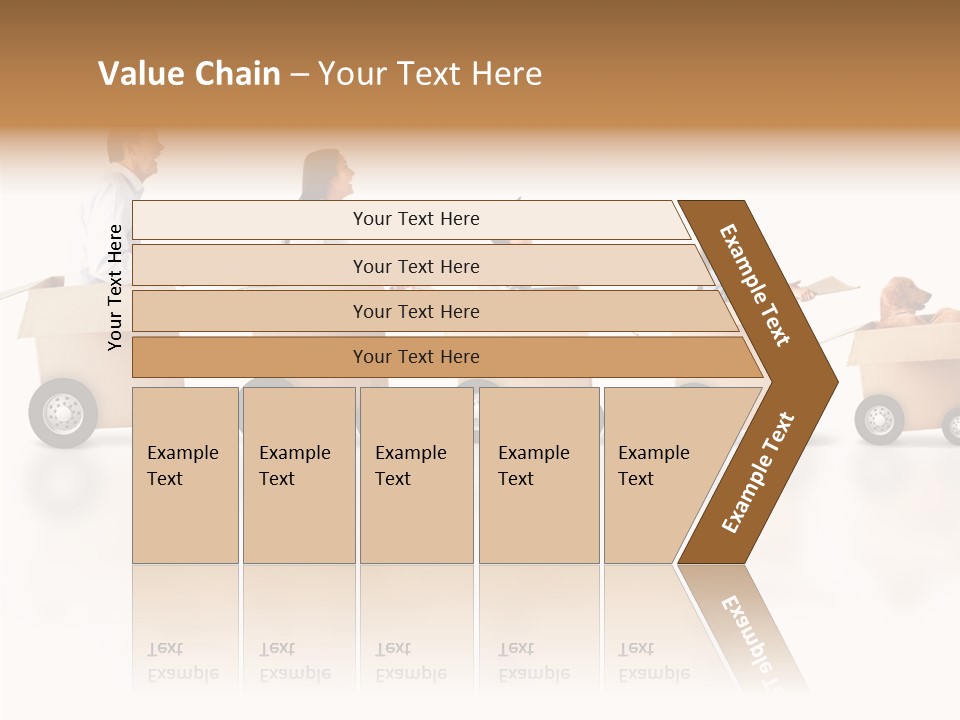 Value Chain – Your Text Here

Your Text Here

Your Text Here
Your Text Here
Your Text Here
Your Text Here

Example Text

Example Text

Example Text
Example Text
Example Text
Example Text
Example Text